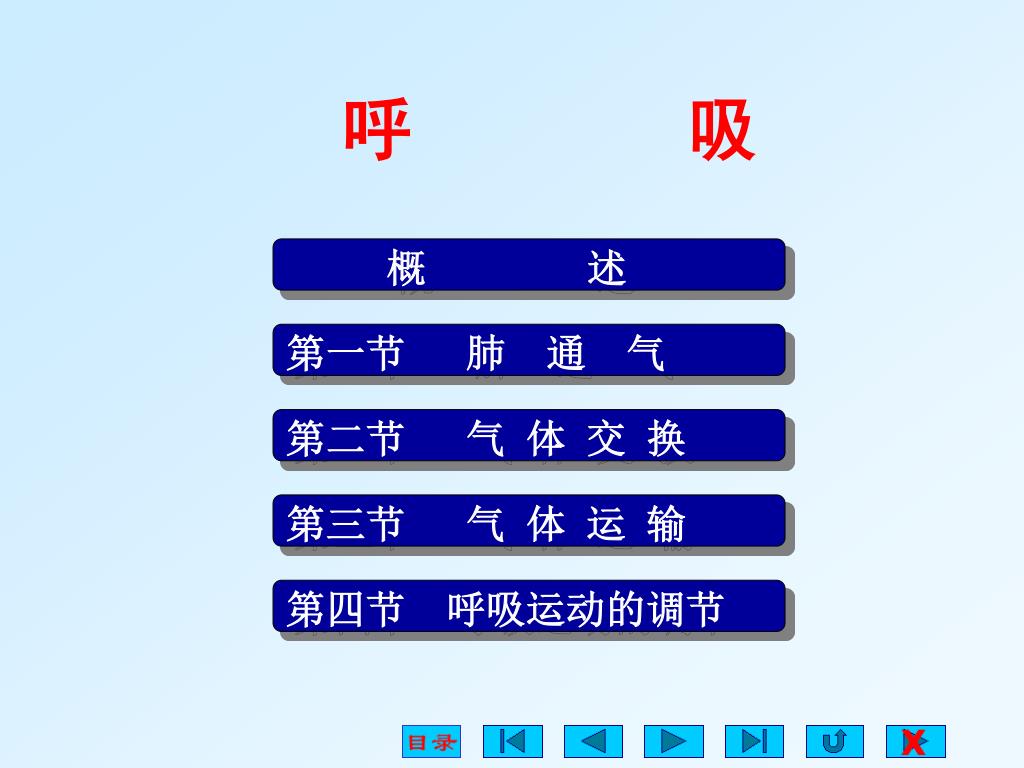 呼　　　吸

概　　述

第一节　肺 通 气

第二节　气 体 交 换

第三节　气 体 运 输

第四节　呼吸运动的调节

目录